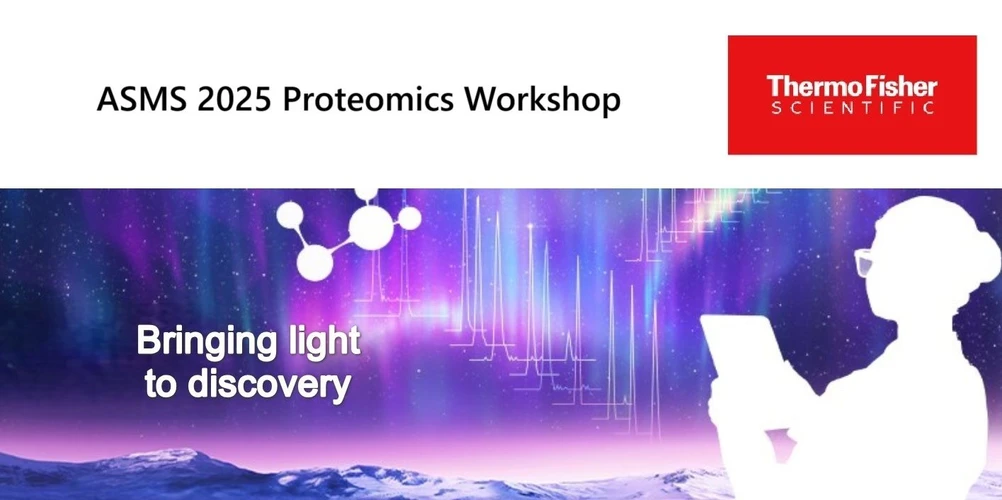 ASMS 2025 Proteomics Workshop

ThermoFisher
SCIENTIFIC

Bringing light to discovery